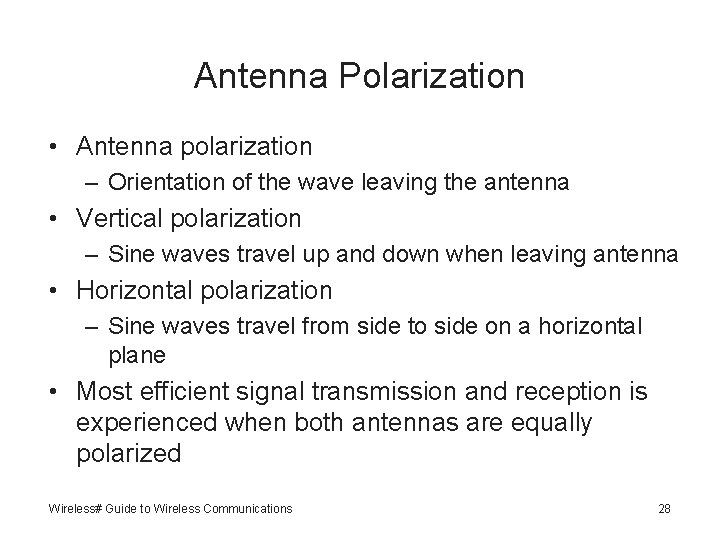 Antenna Polarization

• Antenna polarization
 – Orientation of the wave leaving the antenna
• Vertical polarization
 – Sine waves travel up and down when leaving antenna
• Horizontal polarization
 – Sine waves travel from side to side on a horizontal plane
• Most efficient signal transmission and reception is experienced when both antennas are equally polarized

Wireless# Guide to Wireless Communications

28